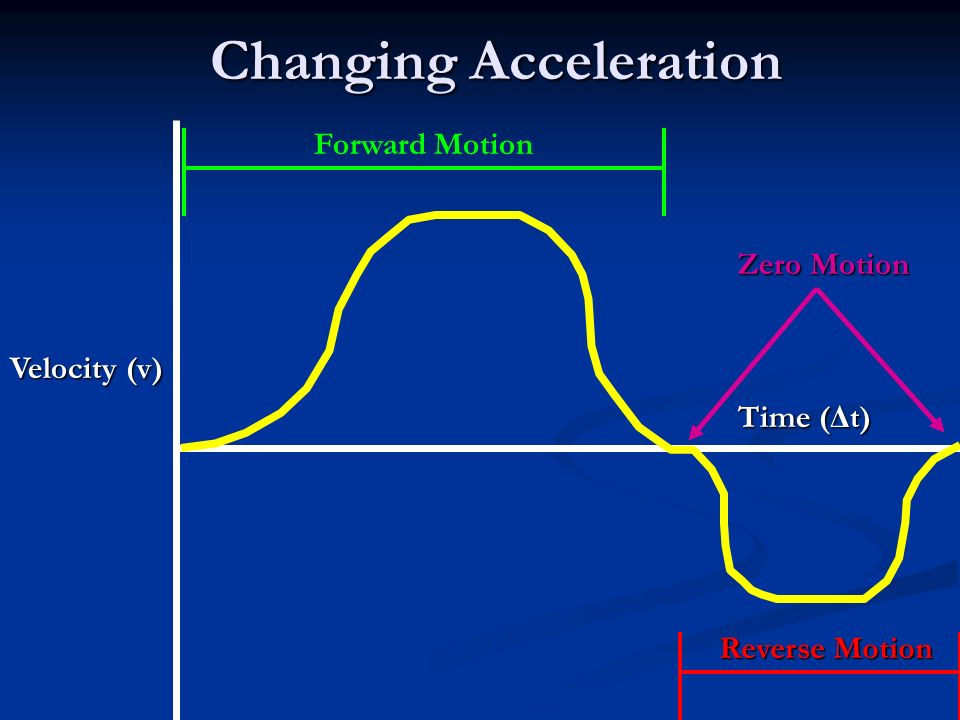 Changing Acceleration

Forward Motion

Zero Motion

Velocity (v)

Time ($\Delta$t)

Reverse Motion